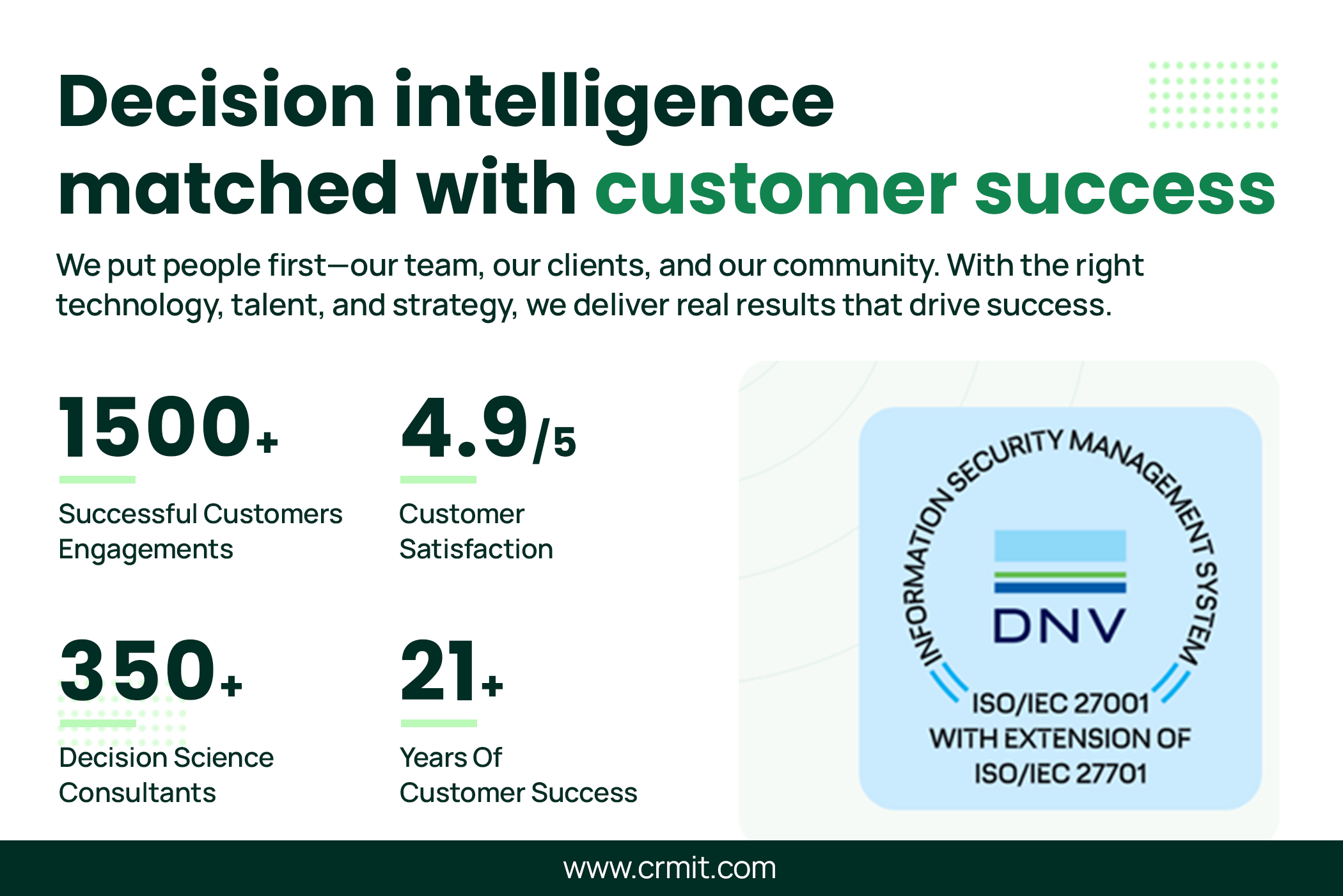 Decision intelligence matched with customer success

We put people first—our team, our clients, and our community. With the right technology, talent, and strategy, we deliver real results that drive success.

1500+
Successful Customers Engagements

4.9/5
Customer Satisfaction

350+
Decision Science Consultants

21+
Years Of Customer Success

INFORMATION SECURITY MANAGEMENT SYSTEM
DNV
ISO/IEC 27001
WITH EXTENSION OF
ISO/IEC 27701

www.crmit.com